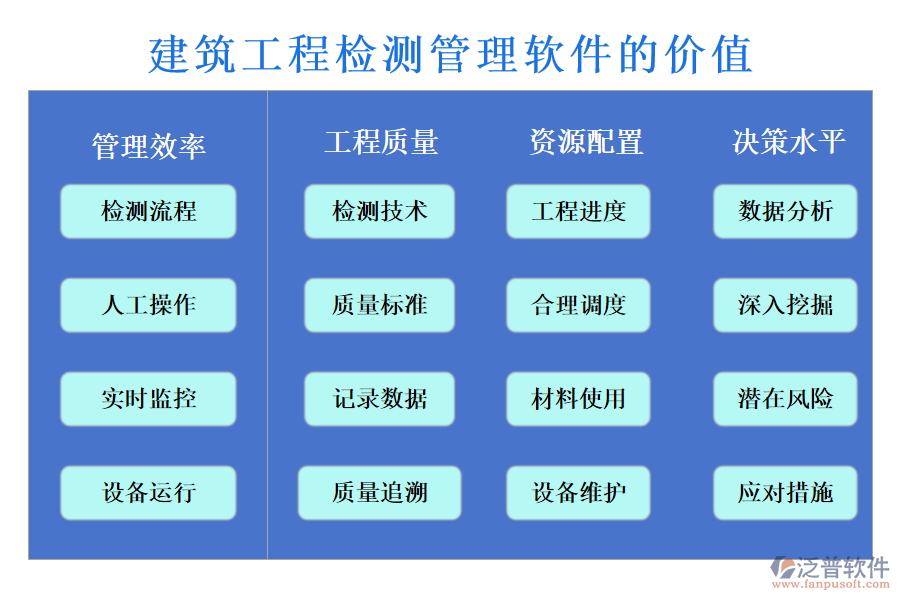 建筑工程检测管理软件的价值

管理效率

检测流程

人工操作

实时监控

设备运行

工程质量

检测技术

质量标准

记录数据

质量追溯

资源配置

工程进度

合理调度

材料使用

设备维护

决策水平

数据分析

深入挖掘

潜在风险

应对措施

泛普软件
www.fanpusoft.com